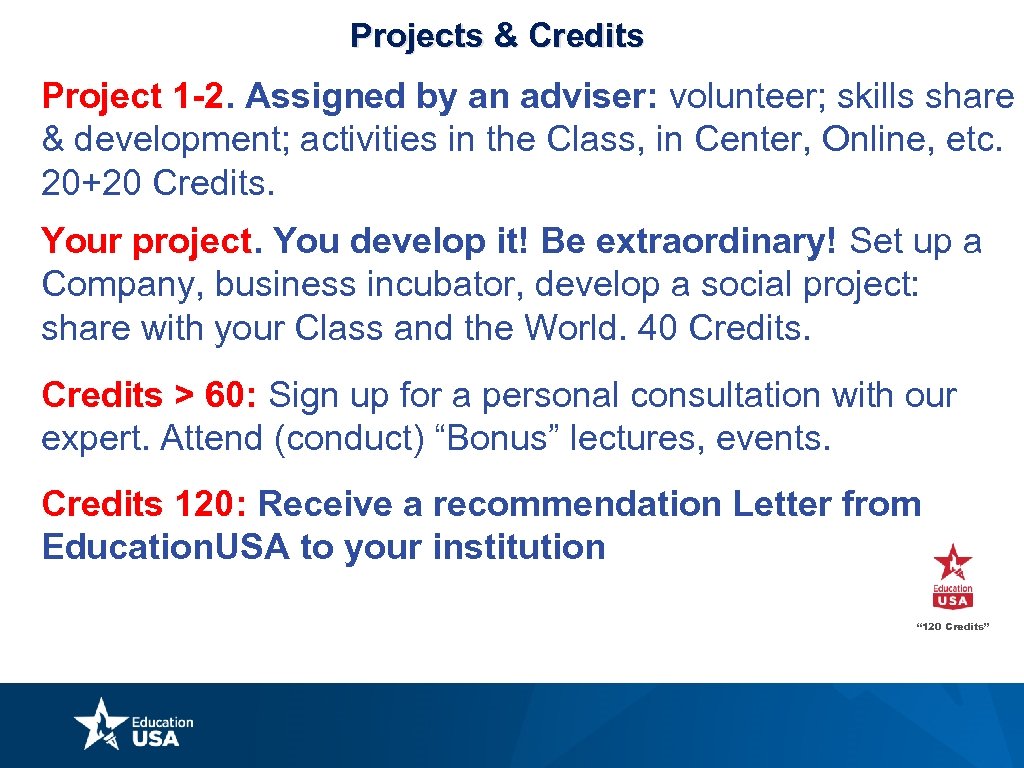 Projects & Credits

Project 1-2. Assigned by an adviser: volunteer; skills share & development; activities in the Class, in Center, Online, etc. 20+20 Credits.

Your project. You develop it! Be extraordinary! Set up a Company, business incubator, develop a social project: share with your Class and the World. 40 Credits.

Credits > 60: Sign up for a personal consultation with our expert. Attend (conduct) “Bonus” lectures, events.

Credits 120: Receive a recommendation Letter from Education.USA to your institution

Education USA

“120 Credits”

Education USA